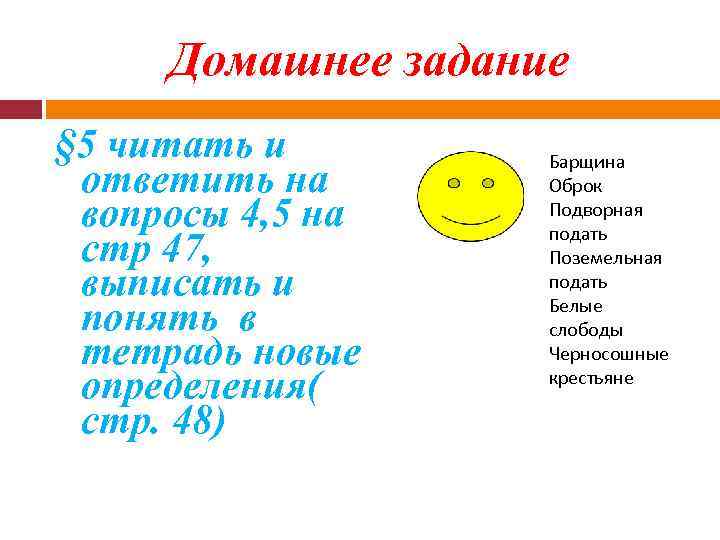 Домашнее задание

§5 читать и ответить на вопросы 4,5 на стр 47, выписать и понять в тетрадь новые определения( стр. 48)

Барщина
Оброк
Подворная подать
Поземельная подать
Белые слободы
Черносошные крестьяне